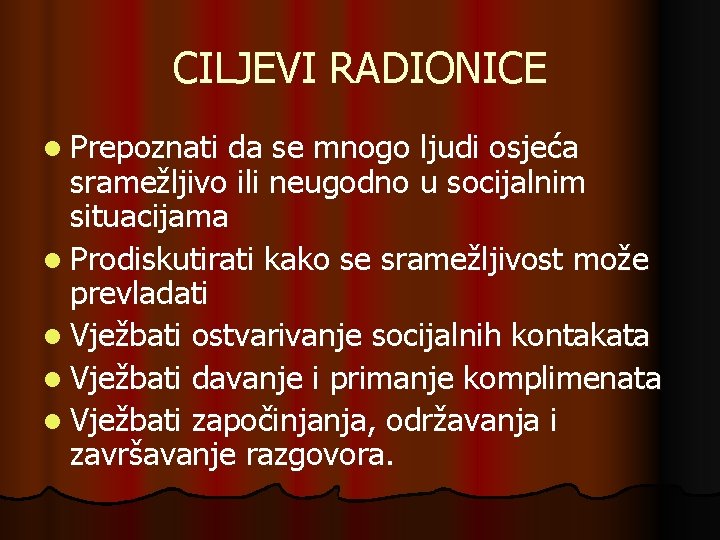 CILJEVI RADIONICE

- Prepoznati da se mnogo ljudi osjeća sramežljivo ili neugodno u socijalnim situacijama
- Prodiskutirati kako se sramežljivost može prevladati
- Vježbati ostvarivanje socijalnih kontakata
- Vježbati davanje i primanje komplimenata
- Vježbati započinjanja, održavanja i završavanje razgovora.